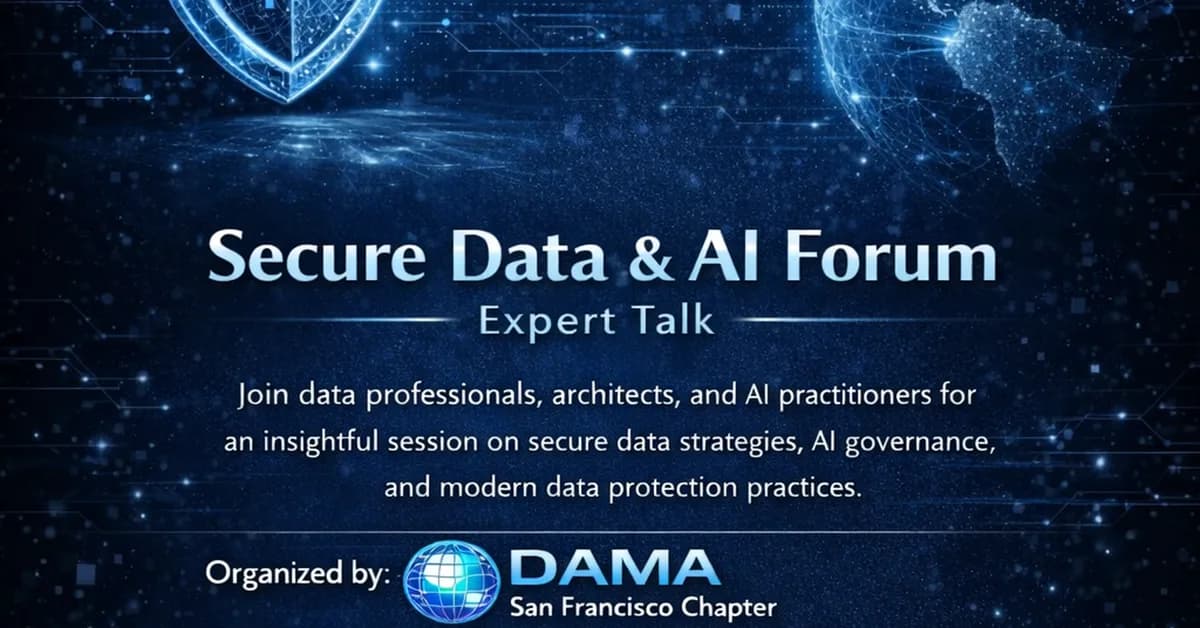 Secure Data & AI Forum
Expert Talk

Join data professionals, architects, and AI practitioners for an insightful session on secure data strategies, AI governance, and modern data protection practices.

Organized by: DAMA San Francisco Chapter